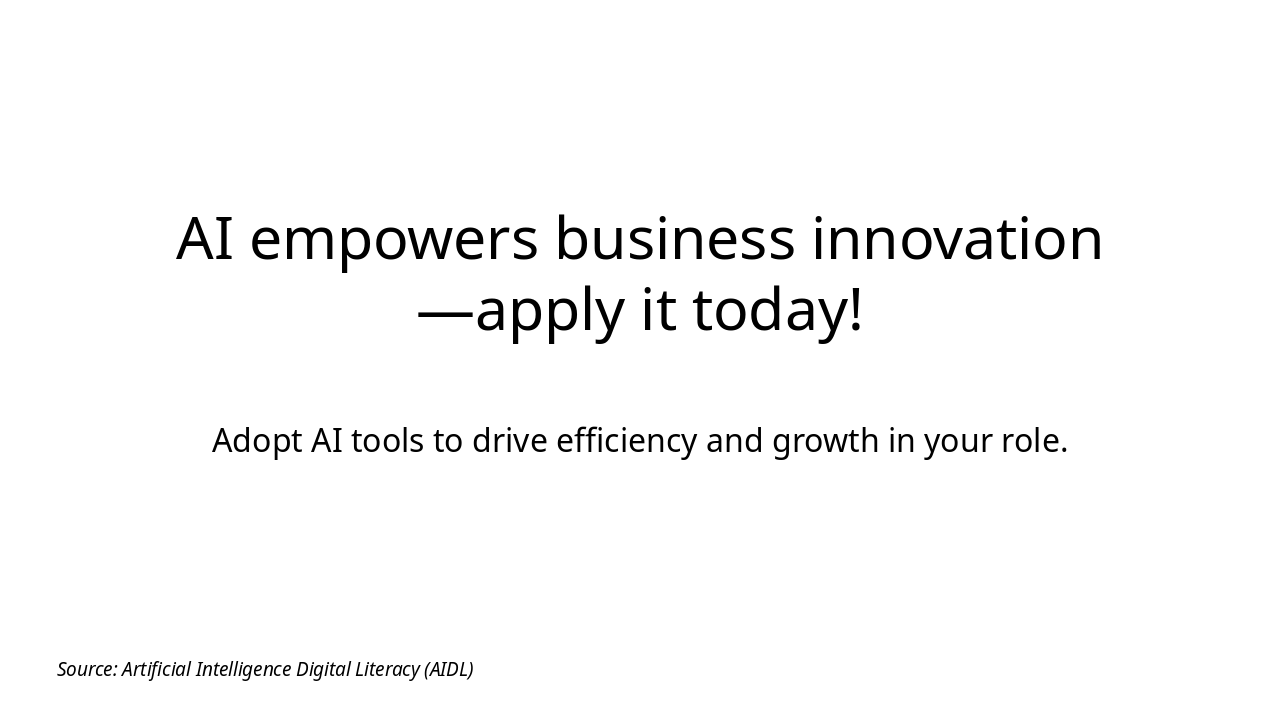 AI empowers business innovation—apply it today!

Adopt AI tools to drive efficiency and growth in your role.

Source: Artificial Intelligence Digital Literacy (AIDL)